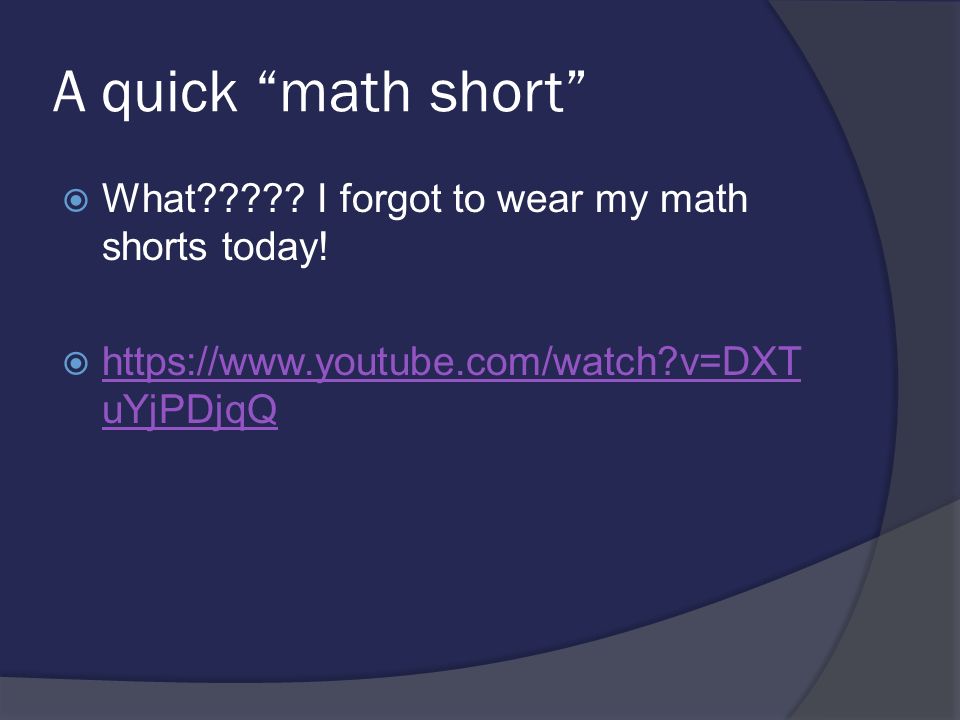 A quick “math short”

What????? I forgot to wear my math shorts today!

https://www.youtube.com/watch?v=DXTuYjPDjqQ